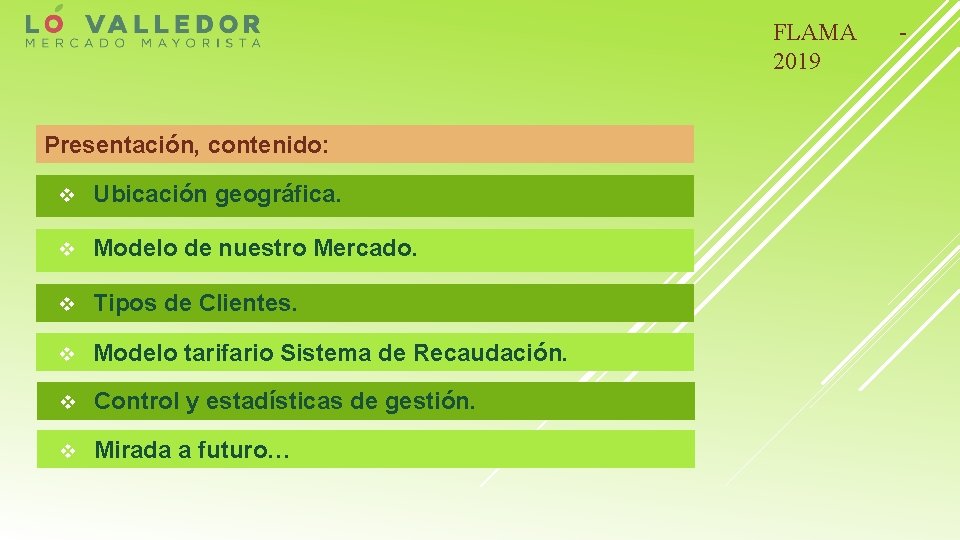 LO VALLEDOR
MERCADO MAYORISTA

FLAMA - 2019

Presentación, contenido:

❖ Ubicación geográfica.

❖ Modelo de nuestro Mercado.

❖ Tipos de Clientes.

❖ Modelo tarifario Sistema de Recaudación.

❖ Control y estadísticas de gestión.

❖ Mirada a futuro…